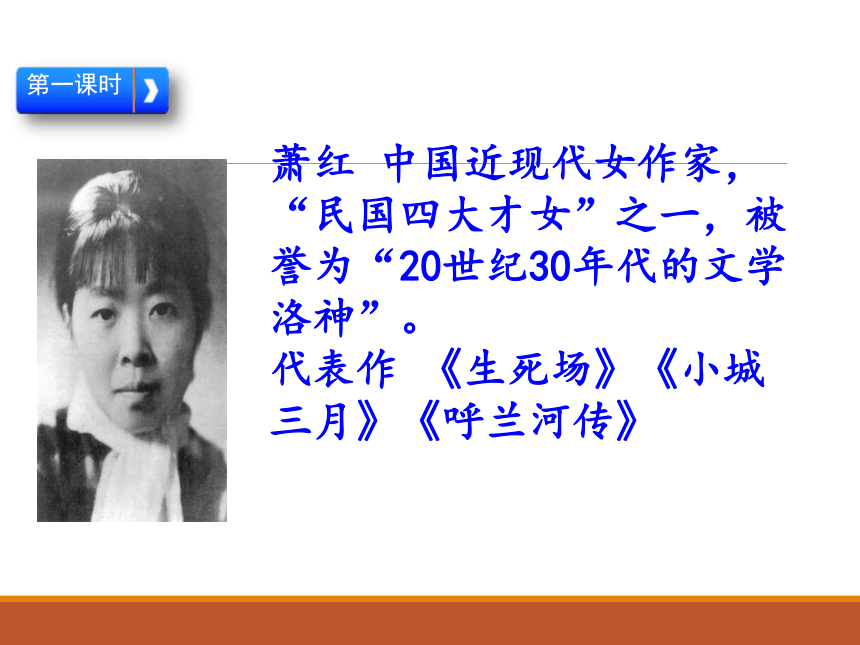 第一课时

萧红 中国近现代女作家，“民国四大才女”之一，被誉为“20世纪30年代的文学洛神”。
代表作 《生死场》《小城三月》《呼兰河传》